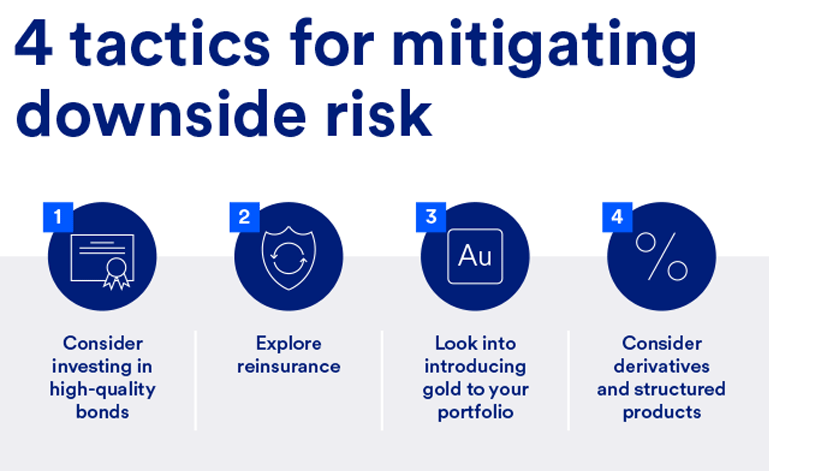 4 tactics for mitigating downside risk

1

Consider investing in high-quality bonds

2

Explore reinsurance

3

Au

Look into introducing gold to your portfolio

4

%

Consider derivatives and structured products